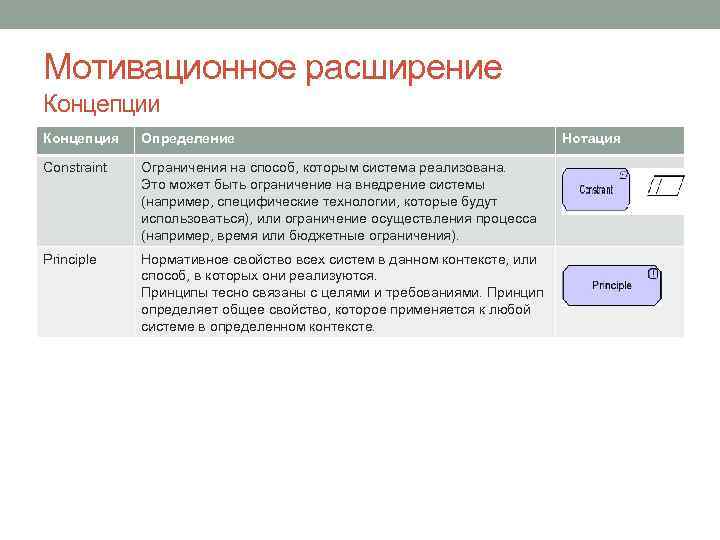 Мотивационное расширение
Концепции

| Концепция | Определение | Нотация |
|---|---|---|
| Constraint | Ограничения на способ, которым система реализована. Это может быть ограничение на внедрение системы (например, специфические технологии, которые будут использоваться), или ограничение осуществления процесса (например, время или бюджетные ограничения). | Constraint |
| Principle | Нормативное свойство всех систем в данном контексте, или способ, в которых они реализуются. Принципы тесно связаны с целями и требованиями. Принцип определяет общее свойство, которое применяется к любой системе в определенном контексте. | Principle |